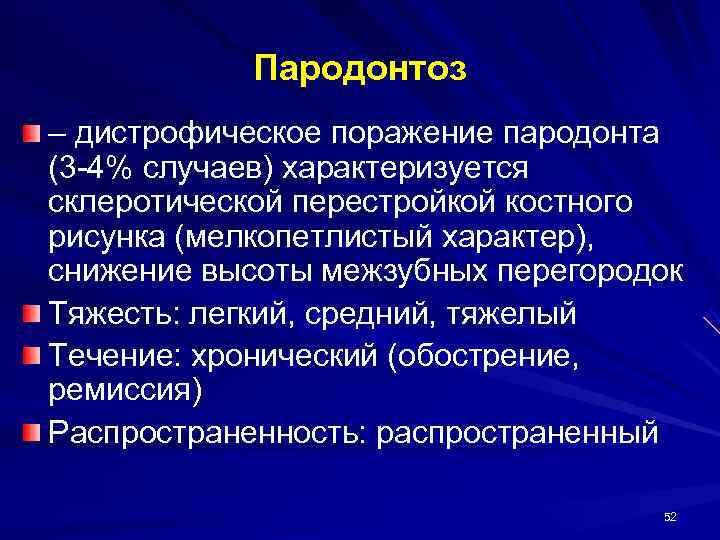 Пародонтоз

– дистрофическое поражение пародонта (3-4% случаев) характеризуется склеротической перестройкой костного рисунка (мелкопетлистый характер), снижение высоты межзубных перегородок

Тяжесть: легкий, средний, тяжелый

Течение: хронический (обострение, ремиссия)

Распространенность: распространенный

52